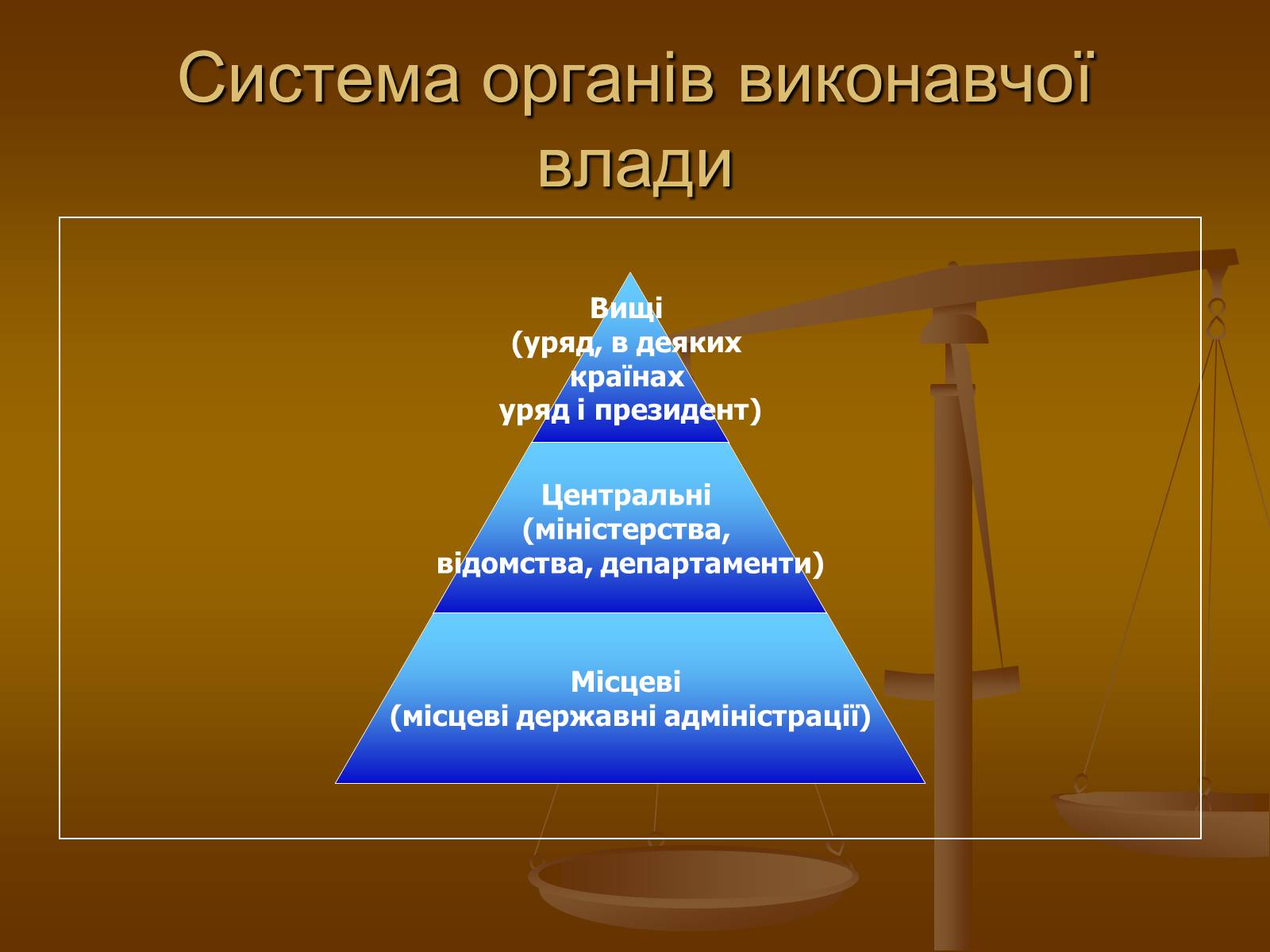 Система органів виконавчої влади

Вищі
(уряд, в деяких країнах
уряд і президент)

Центральні
(міністерства,
відомства, департаменти)

Місцеві
(місцеві державні адміністрації)